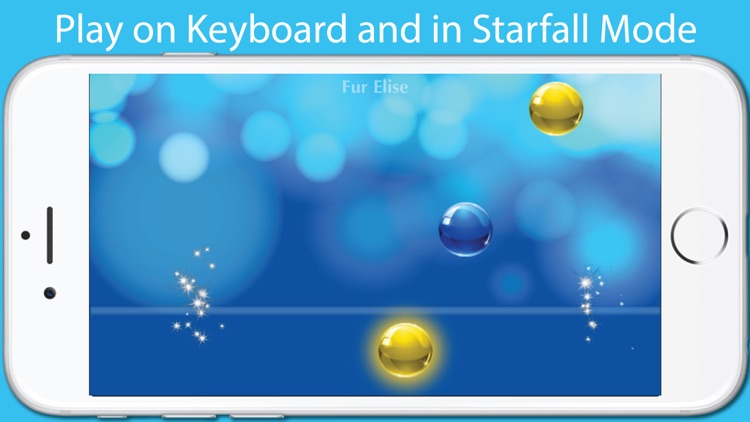 Play on Keyboard and in Starfall Mode

Fur Elise